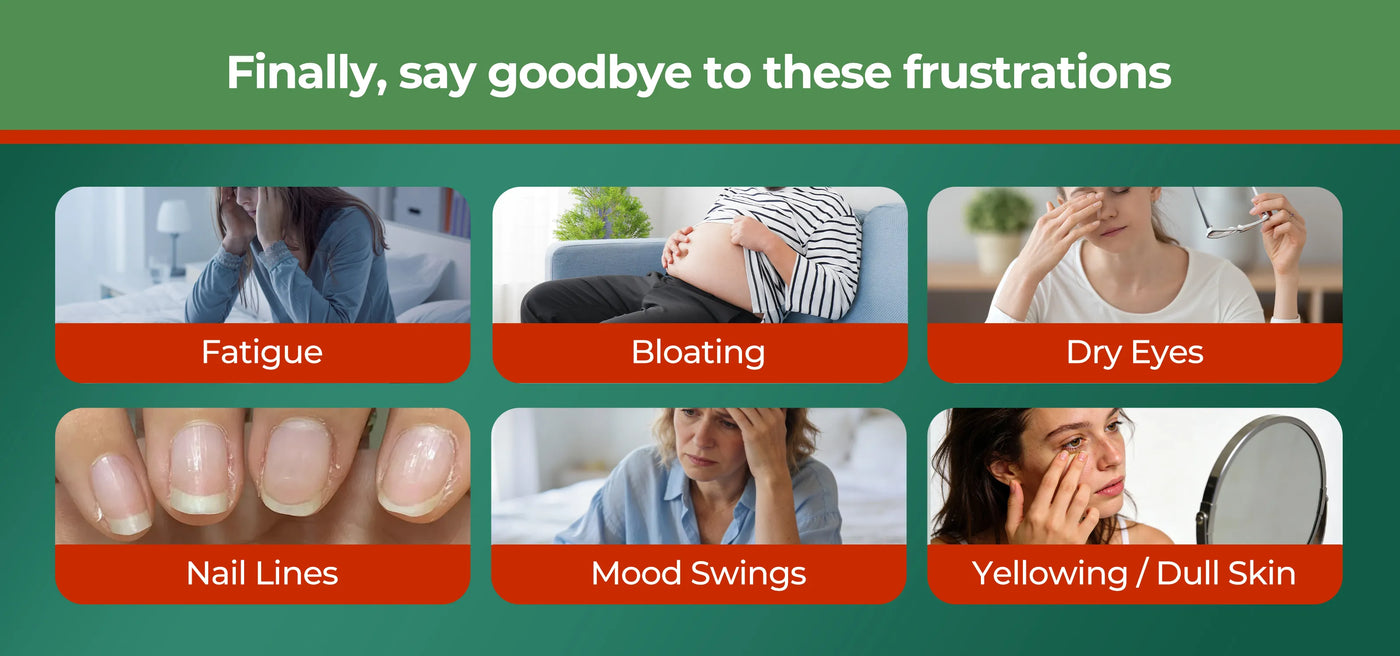 Finally, say goodbye to these frustrations

Fatigue

Bloating

Dry Eyes

Nail Lines

Mood Swings

Yellowing / Dull Skin